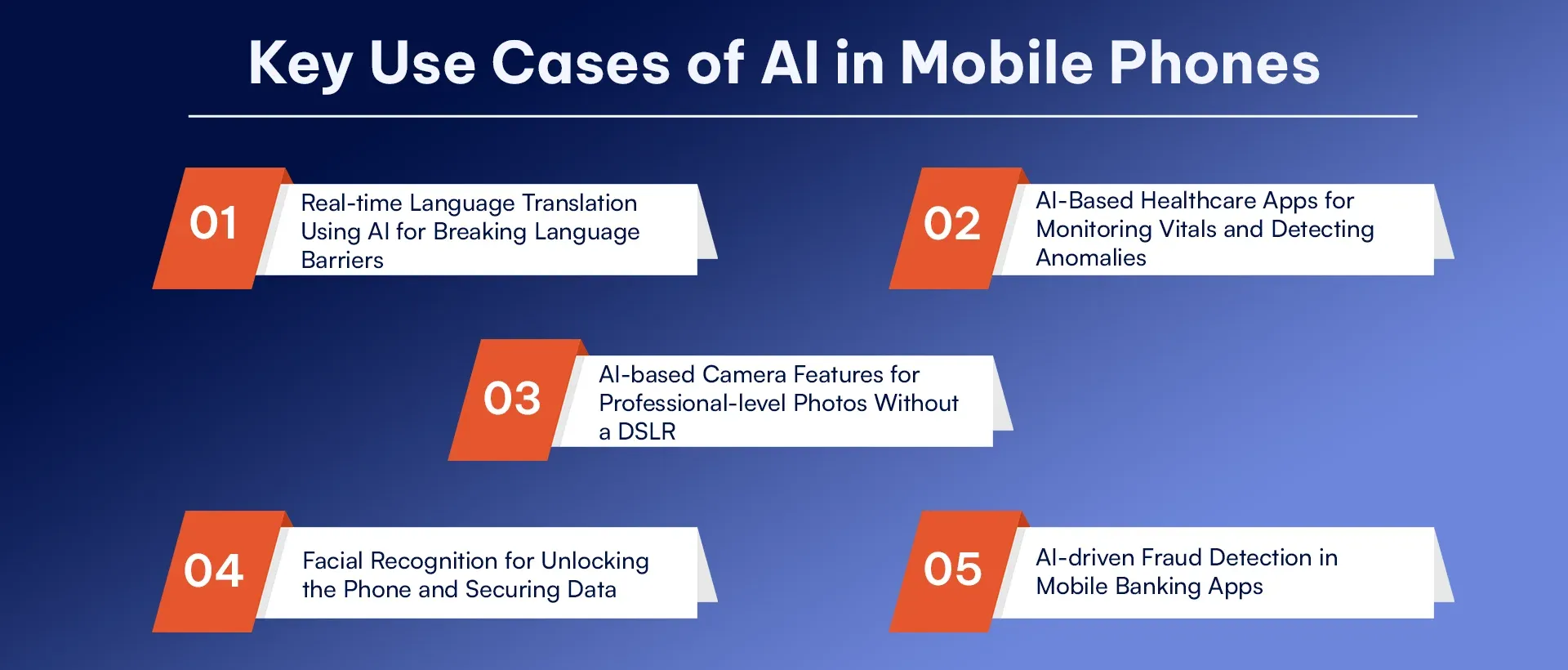 Key Use Cases of AI in Mobile Phones

01
Real-time Language Translation Using AI for Breaking Language Barriers

02
AI-Based Healthcare Apps for Monitoring Vitals and Detecting Anomalies

03
AI-based Camera Features for Professional-level Photos Without a DSLR

04
Facial Recognition for Unlocking the Phone and Securing Data

05
AI-driven Fraud Detection in Mobile Banking Apps